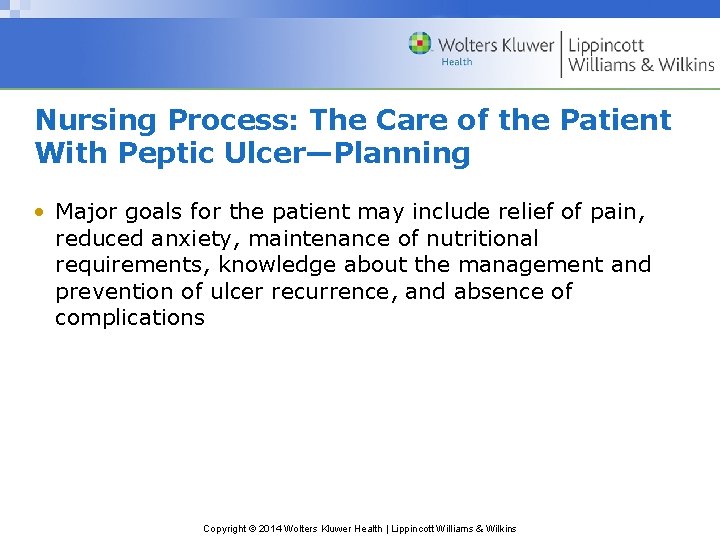 Wolters Kluwer Health | Lippincott Williams & Wilkins

Nursing Process: The Care of the Patient With Peptic Ulcer—Planning

• Major goals for the patient may include relief of pain, reduced anxiety, maintenance of nutritional requirements, knowledge about the management and prevention of ulcer recurrence, and absence of complications

Copyright © 2014 Wolters Kluwer Health | Lippincott Williams & Wilkins